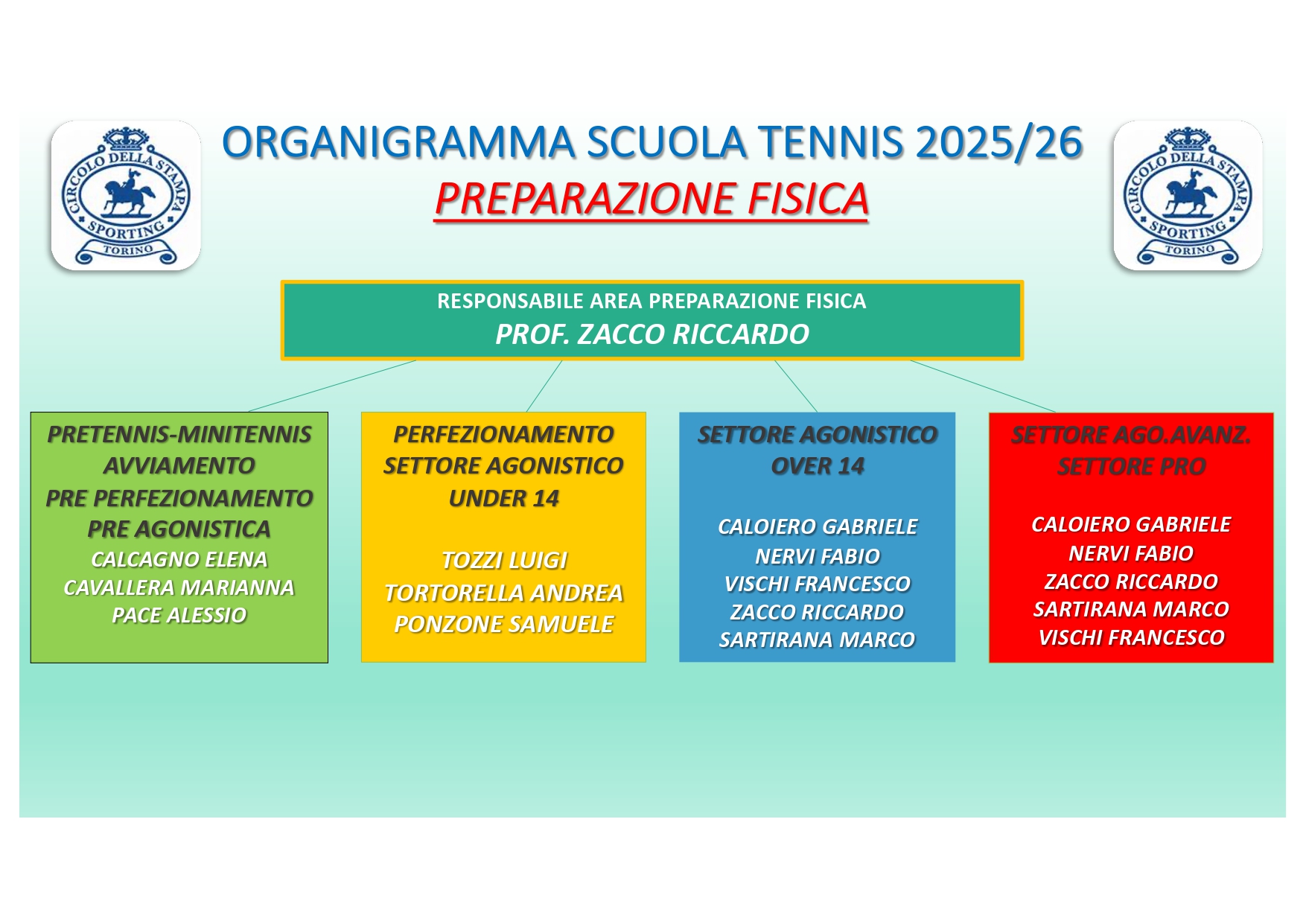 CIRCOLO DELLA STAMPA
SPORTING
TORINO

ORGANIGRAMMA SCUOLA TENNIS 2025/26
PREPARAZIONE FISICA

CIRCOLO DELLA STAMPA
SPORTING
TORINO

RESPONSABILE AREA PREPARAZIONE FISICA
PROF. ZACCO RICCARDO

PRETENNIS-MINITENNIS
AVVIAMENTO
PRE PERFEZIONAMENTO
PRE AGONISTICA
CALCAGNO ELENA
CAVALLERA MARIANNA
PACE ALESSIO

PERFEZIONAMENTO
SETTORE AGONISTICO
UNDER 14

TOZZI LUIGI
TORTORELLA ANDREA
PONZONE SAMUELE

SETTORE AGONISTICO
OVER 14

CALOIERO GABRIELE
NERVI FABIO
VISCHI FRANCESCO
ZACCO RICCARDO
SARTIRANA MARCO

SETTORE AGO.AVANZ.
SETTORE PRO

CALOIERO GABRIELE
NERVI FABIO
ZACCO RICCARDO
SARTIRANA MARCO
VISCHI FRANCESCO